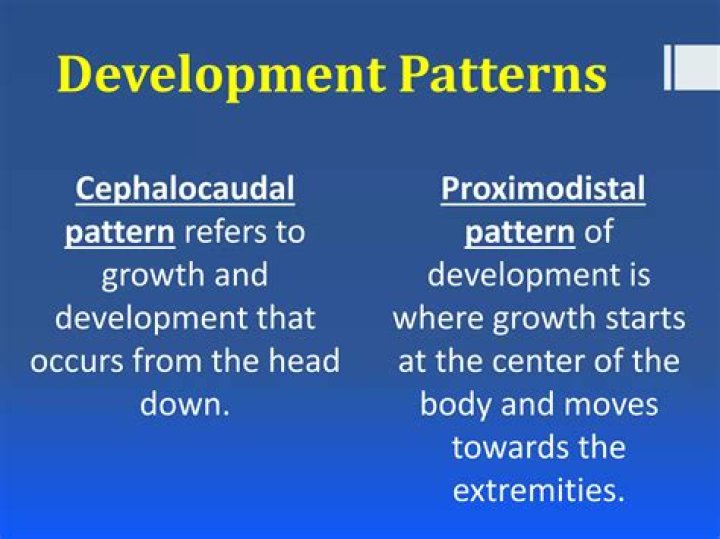 Development Patterns

Cephalocaudal pattern refers to growth and development that occurs from the head down.

Proximodistal pattern of development is where growth starts at the center of the body and moves towards the extremities.